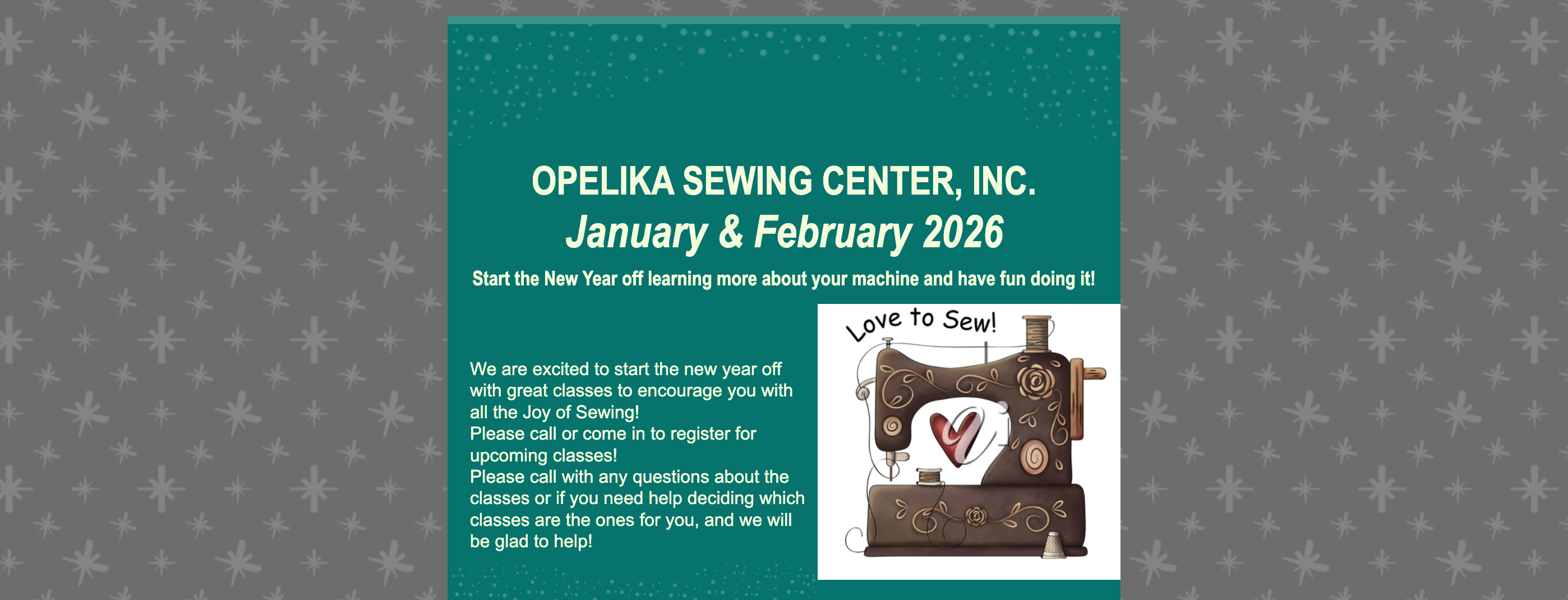 OPELIKA SEWING CENTER, INC.
January & February 2026

Start the New Year off learning more about your machine and have fun doing it!

We are excited to start the new year off with great classes to encourage you with all the Joy of Sewing!
Please call or come in to register for upcoming classes!
Please call with any questions about the classes or if you need help deciding which classes are the ones for you, and we will be glad to help!

Love to Sew!